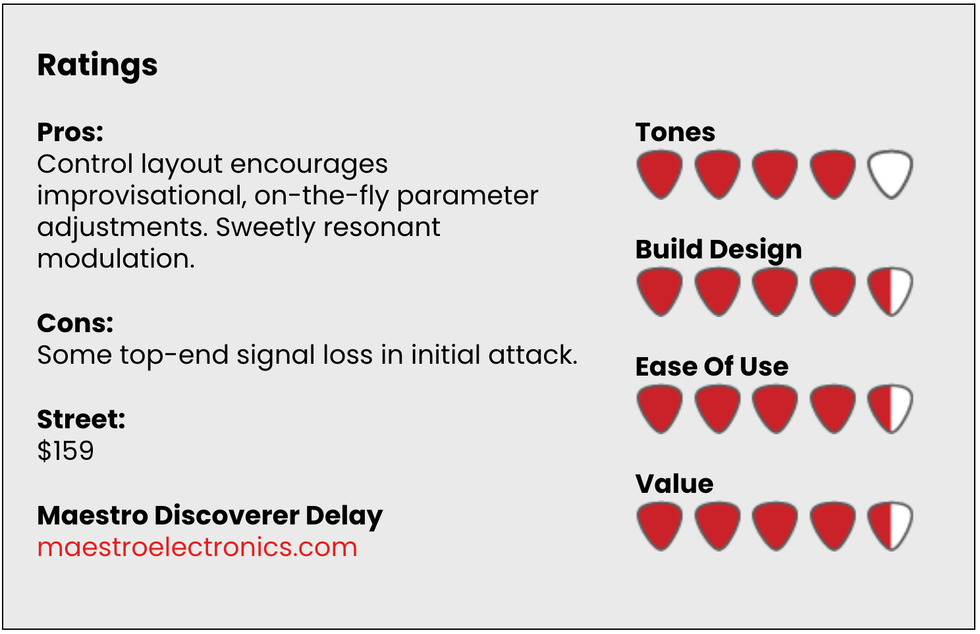 Ratings

Pros:
Control layout encourages improvisational, on-the-fly parameter adjustments. Sweetly resonant modulation.

Cons:
Some top-end signal loss in initial attack.

Street:
$159

Maestro Discoverer Delay
maestroelectronics.com

Tones

Build Design

Ease Of Use

Value